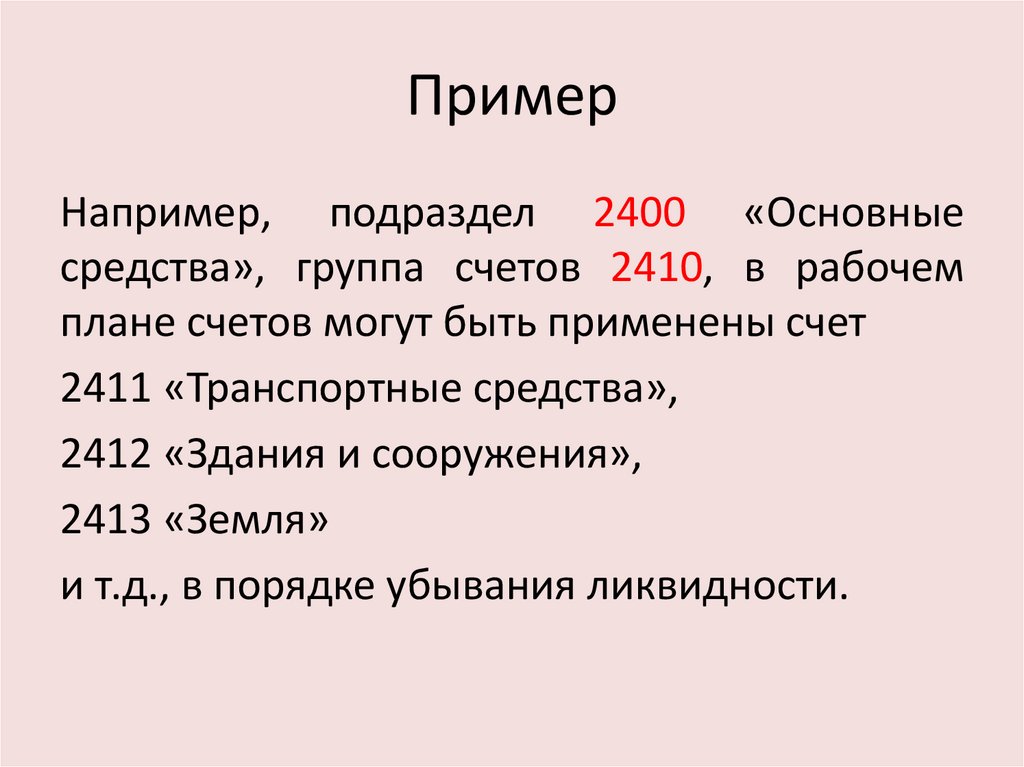 Пример

Например, подраздел 2400 «Основные средства», группа счетов 2410, в рабочем плане счетов могут быть применены счет

2411 «Транспортные средства»,

2412 «Здания и сооружения»,

2413 «Земля»

и т.д., в порядке убывания ликвидности.